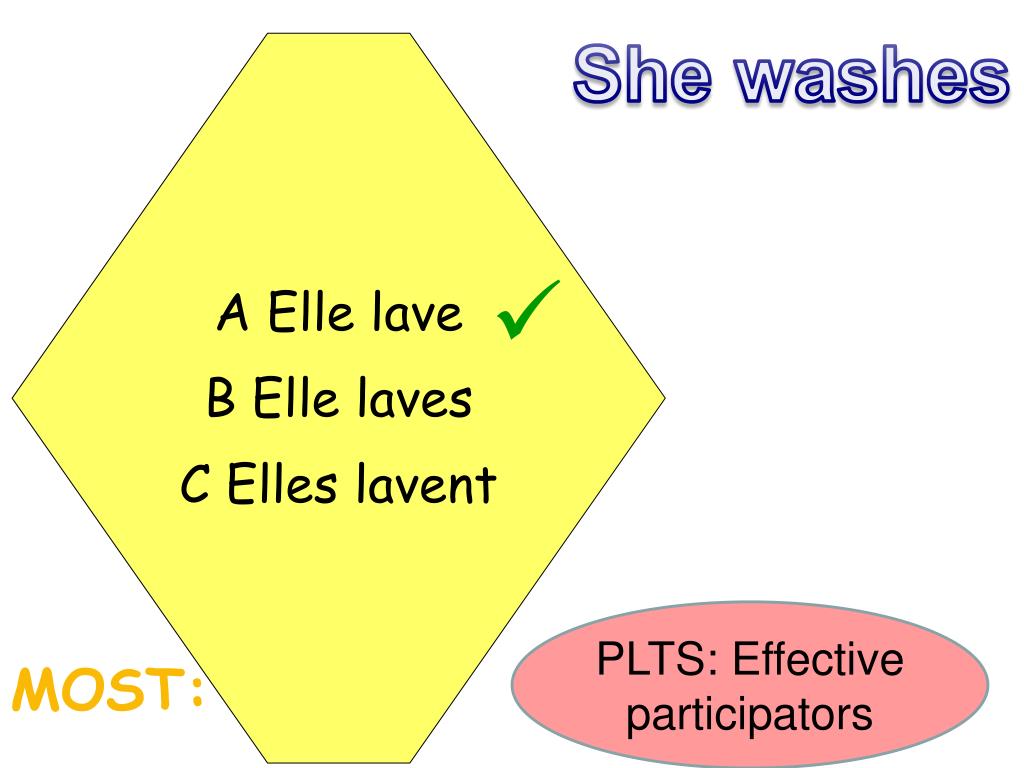 She washes

A Elle lave ✓
B Elle laves
C Elles lavent

MOST:

PLTS: Effective participators